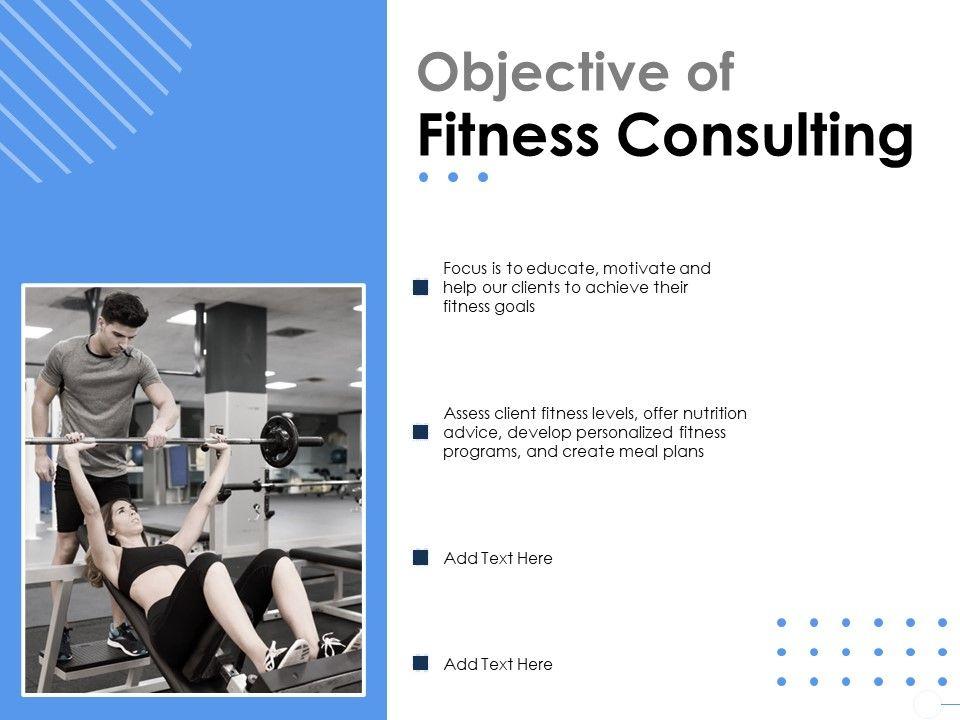 Objective of
Fitness Consulting

Focus is to educate, motivate and help our clients to achieve their fitness goals

Assess client fitness levels, offer nutrition advice, develop personalized fitness programs, and create meal plans

Add Text Here

Add Text Here